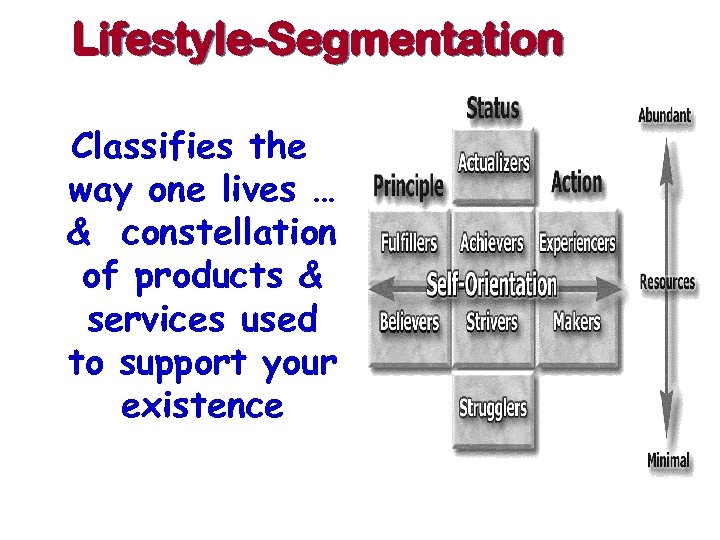 Lifestyle-Segmentation

Classifies the way one lives … & constellation of products & services used to support your existence

Status
Actualizers
Principle
Action
Fulfillers
Achievers
Experiencers
Self-Orientation
Believers
Strivers
Makers
Strugglers

Abundant
Resources
Minimal